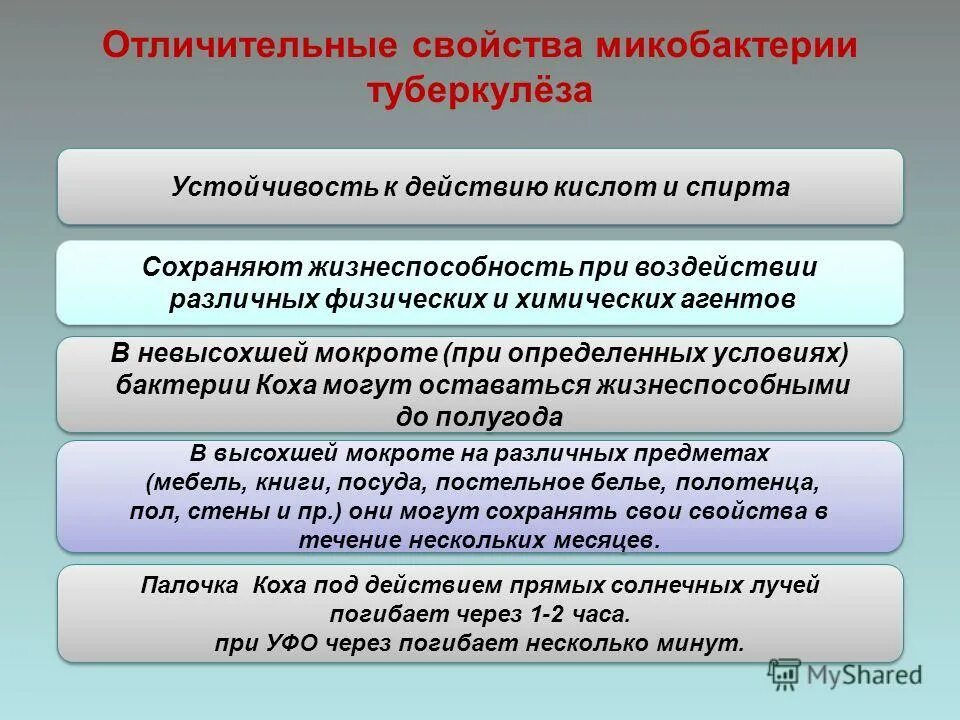 Отличительные свойства микобактерии туберкулёза

Устойчивость к действию кислот и спирта

Сохраняют жизнеспособность при воздействии различных физических и химических агентов

В невысохшей мокроте (при определенных условиях) бактерии Коха могут оставаться жизнеспособными до полугода

В высохшей мокроте на различных предметах (мебель, книги, посуда, постельное белье, полотенца, пол, стены и пр.) они могут сохранять свои свойства в течение нескольких месяцев.

Палочка Коха под действием прямых солнечных лучей погибает через 1-2 часа.
при УФО через погибает несколько минут.

MyShared